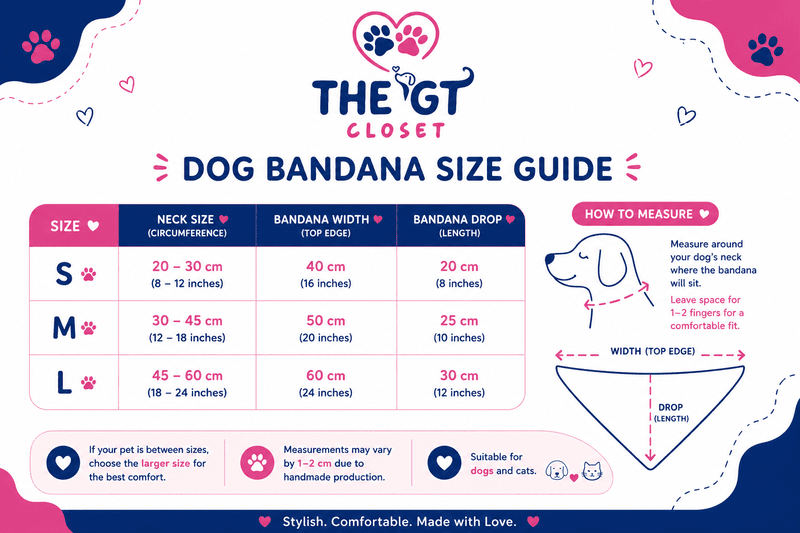 THE GT
CLOSET

DOG BANDANA SIZE GUIDE

| SIZE | NECK SIZE (CIRCUMFERENCE) | BANDANA WIDTH (TOP EDGE) | BANDANA DROP (LENGTH) |
|---|---|---|---|
| S | 20 – 30 cm (8 – 12 inches) | 40 cm (16 inches) | 20 cm (8 inches) |
| M | 30 – 45 cm (12 – 18 inches) | 50 cm (20 inches) | 25 cm (10 inches) |
| L | 45 – 60 cm (18 – 24 inches) | 60 cm (24 inches) | 30 cm (12 inches) |

HOW TO MEASURE

Measure around your dog's neck where the bandana will sit.

Leave space for 1–2 fingers for a comfortable fit.

WIDTH (TOP EDGE)

DROP (LENGTH)

If your pet is between sizes, choose the larger size for the best comfort.

Measurements may vary by 1–2 cm due to handmade production.

Suitable for dogs and cats.

Stylish. Comfortable. Made with Love.